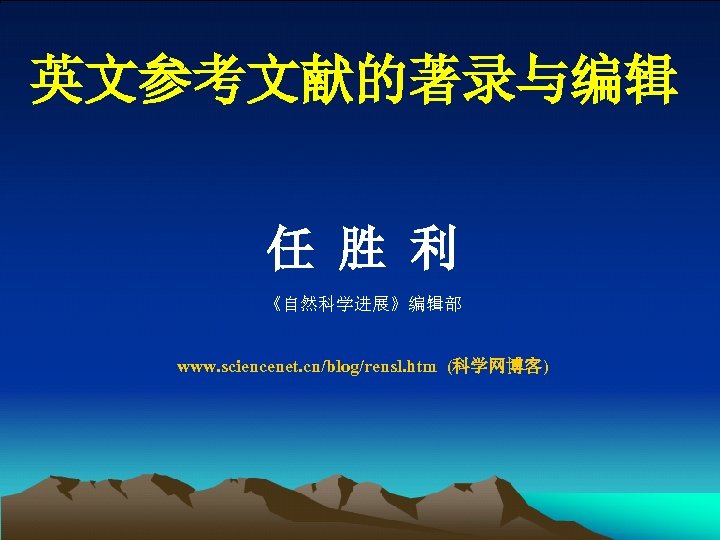 英文参考文献的著录与编辑

任 胜 利

《自然科学进展》编辑部

www.sciencenet.cn/blog/rensl.htm (科学网博客)